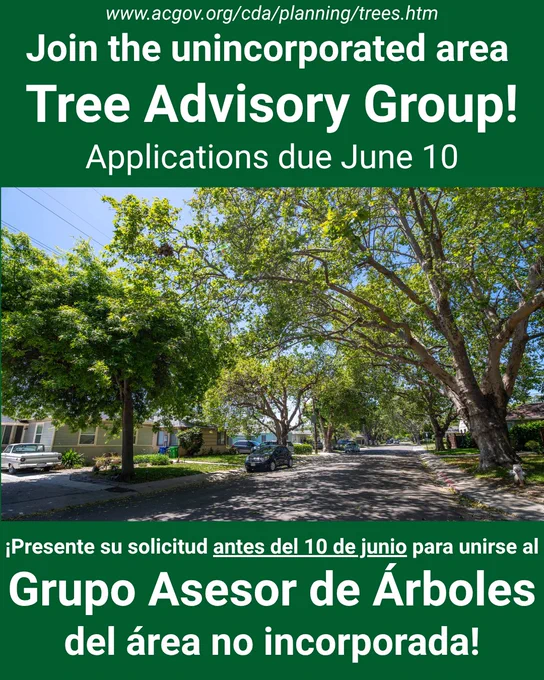 www.acgov.org/cda/planning/trees.htm

Join the unincorporated area

Tree Advisory Group!

Applications due June 10

¡Presente su solicitud antes del 10 de junio para unirse al

Grupo Asesor de Árboles

del área no incorporada!